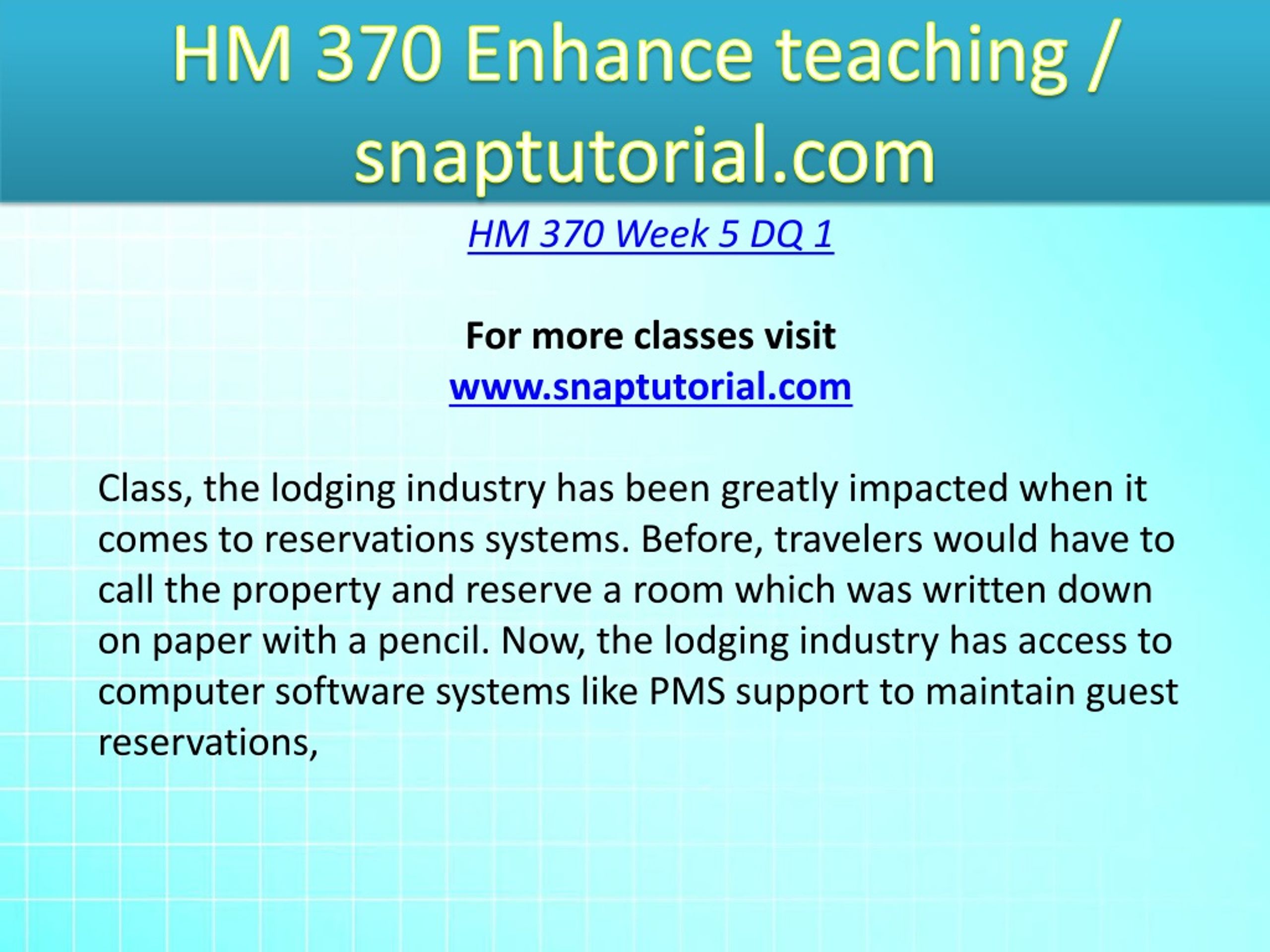 HM 370 Enhance teaching / snaptutorial.com

HM 370 Week 5 DQ 1

For more classes visit
www.snaptutorial.com

Class, the lodging industry has been greatly impacted when it comes to reservations systems. Before, travelers would have to call the property and reserve a room which was written down on paper with a pencil. Now, the lodging industry has access to computer software systems like PMS support to maintain guest reservations,